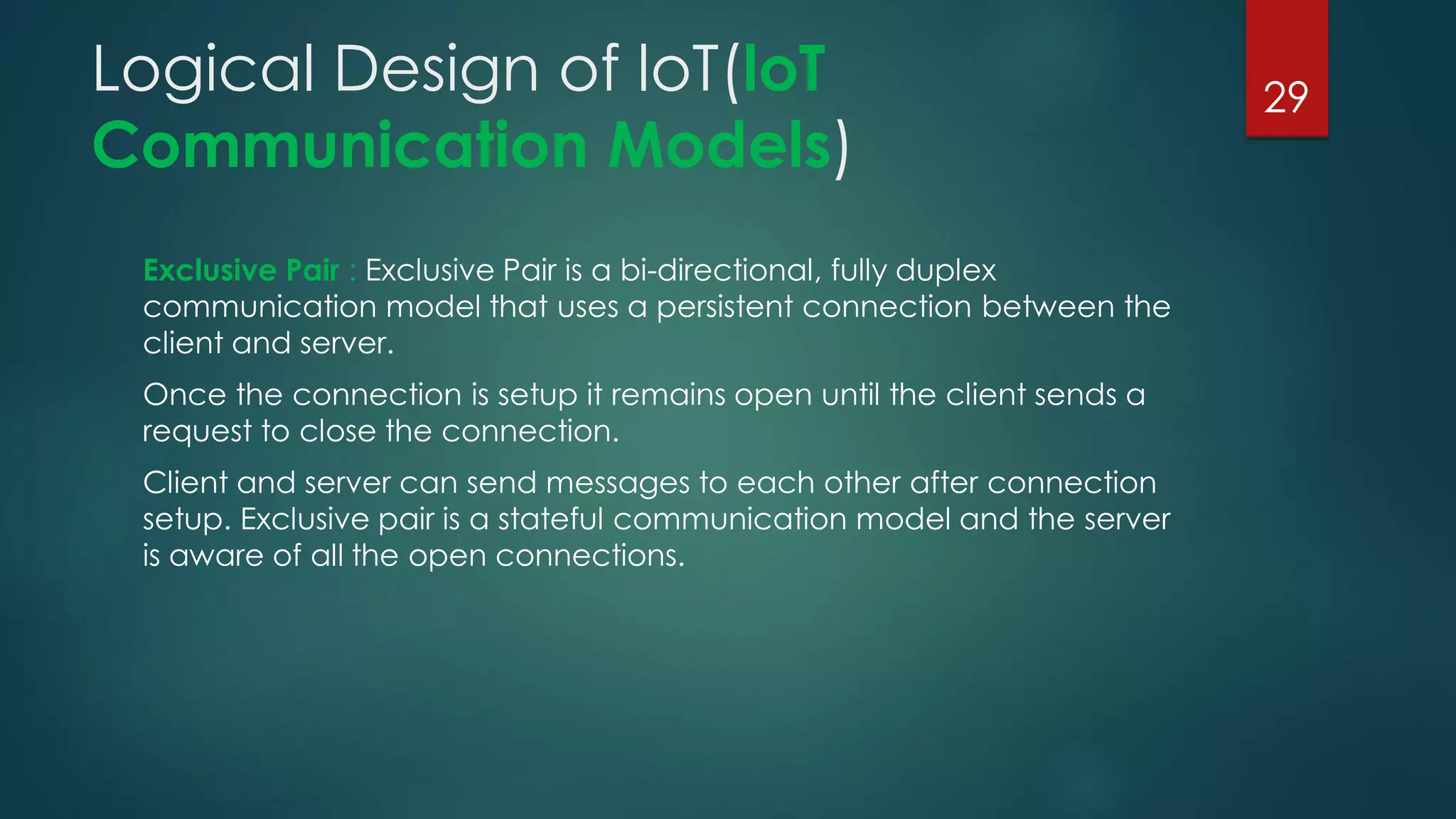 Logical Design of IoT(IoT Communication Models)

29

Exclusive Pair : Exclusive Pair is a bi-directional, fully duplex communication model that uses a persistent connection between the client and server.

Once the connection is setup it remains open until the client sends a request to close the connection.

Client and server can send messages to each other after connection setup. Exclusive pair is a stateful communication model and the server is aware of all the open connections.